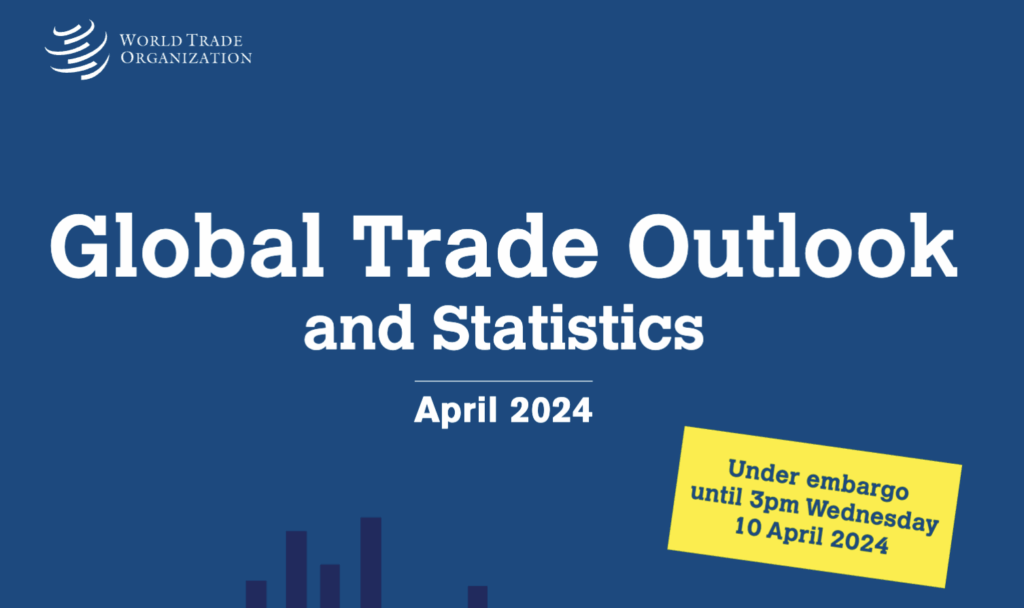 WORLD TRADE ORGANIZATION

Global Trade Outlook and Statistics

April 2024

Under embargo until 3pm Wednesday 10 April 2024